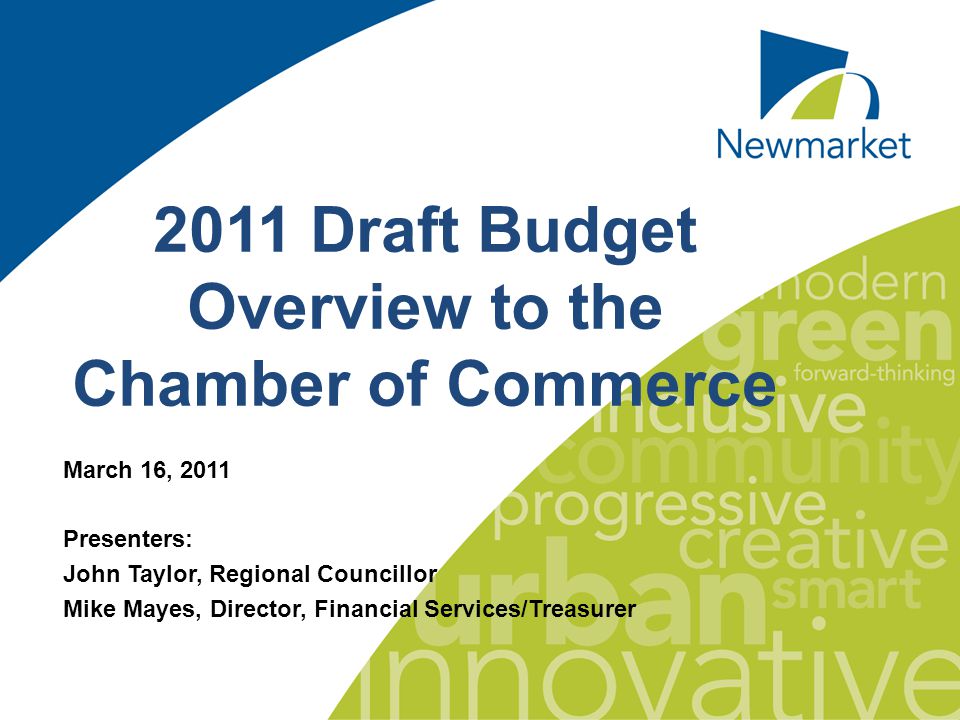 Newmarket

2011 Draft Budget Overview to the Chamber of Commerce

March 16, 2011

Presenters:
John Taylor, Regional Councillor
Mike Mayes, Director, Financial Services/Treasurer

modern
green
forward-thinking
inclusive
community
progressive
creative
urban
smart
innovative